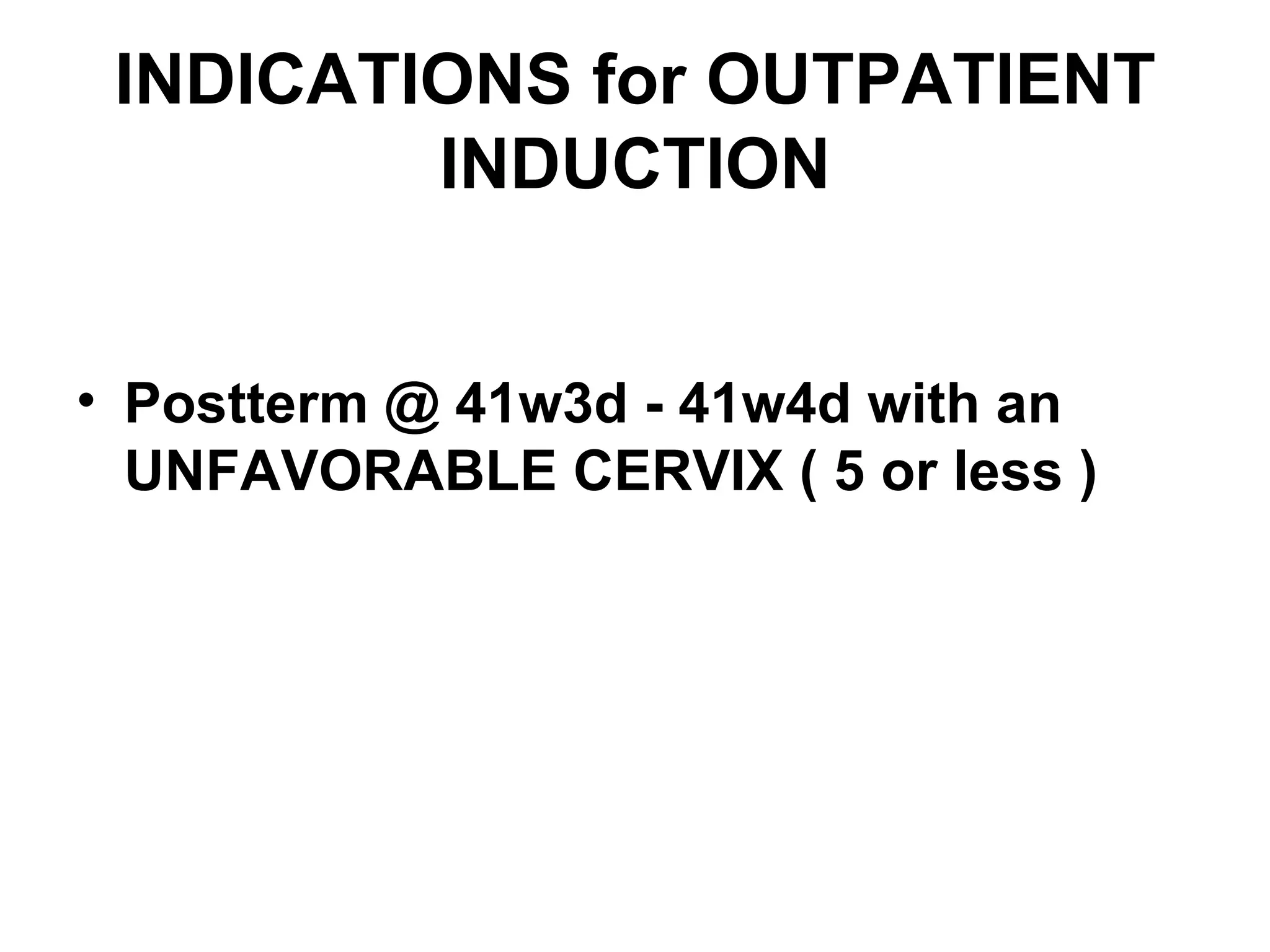 INDICATIONS for OUTPATIENT INDUCTION

• Postterm @ 41w3d - 41w4d with an UNFAVORABLE CERVIX ( 5 or less )